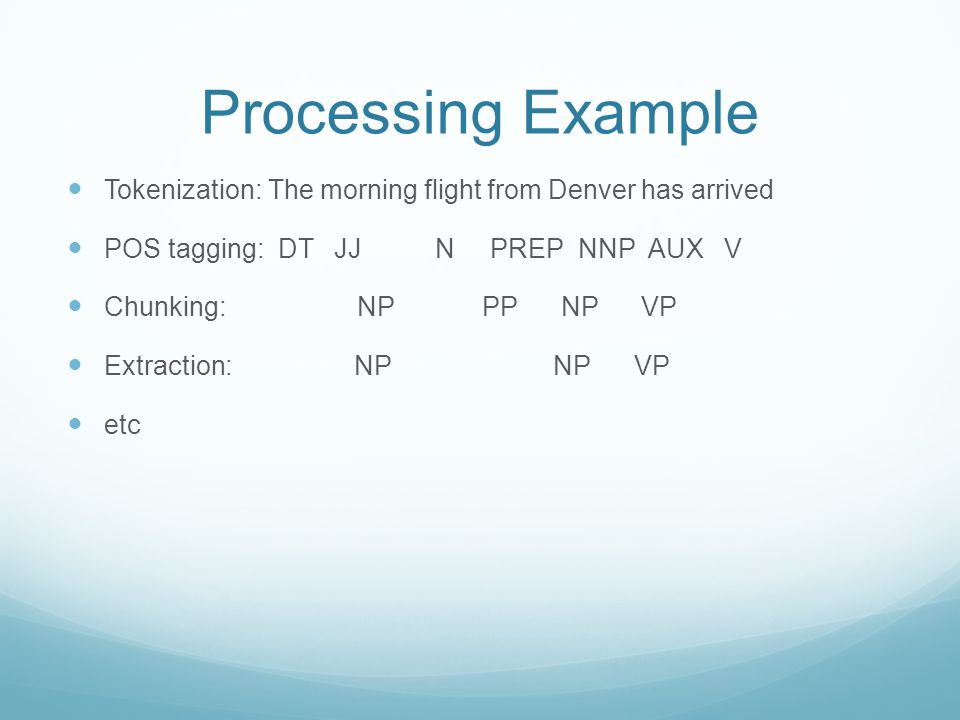 Processing Example

Tokenization: The morning flight from Denver has arrived

POS tagging: DT JJ N PREP NNP AUX V

Chunking: NP PP NP VP

Extraction: NP NP VP

etc